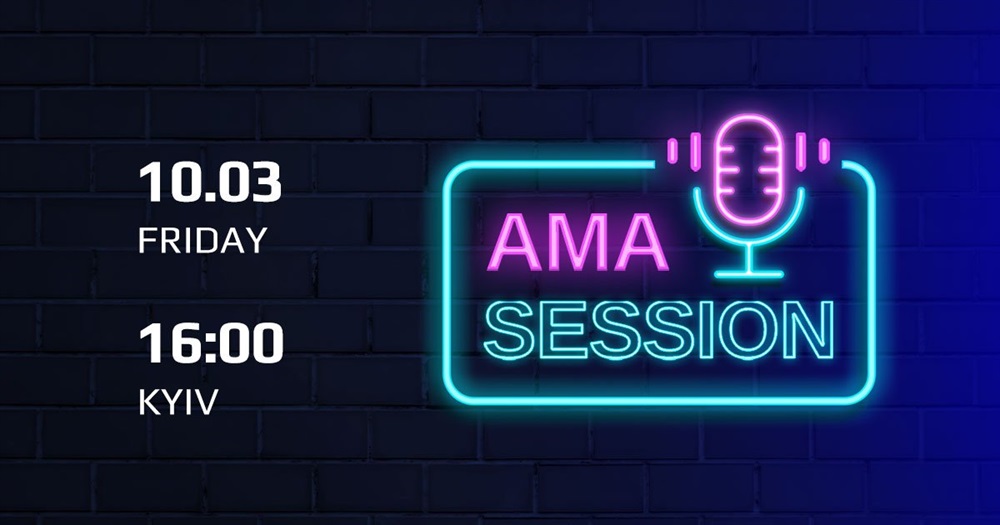 10.03
FRIDAY

16:00
KYIV

AMA
SESSION